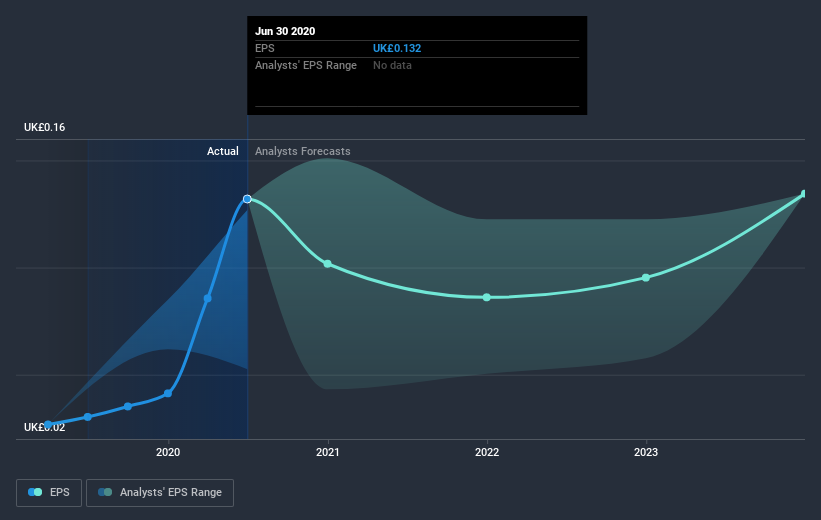 Jun 30 2020
EPS UK£0.132
Analysts' EPS Range No data

UK£0.16
Actual Analysts Forecasts
UK£0.02

2020 2021 2022 2023

EPS Analysts' EPS Range